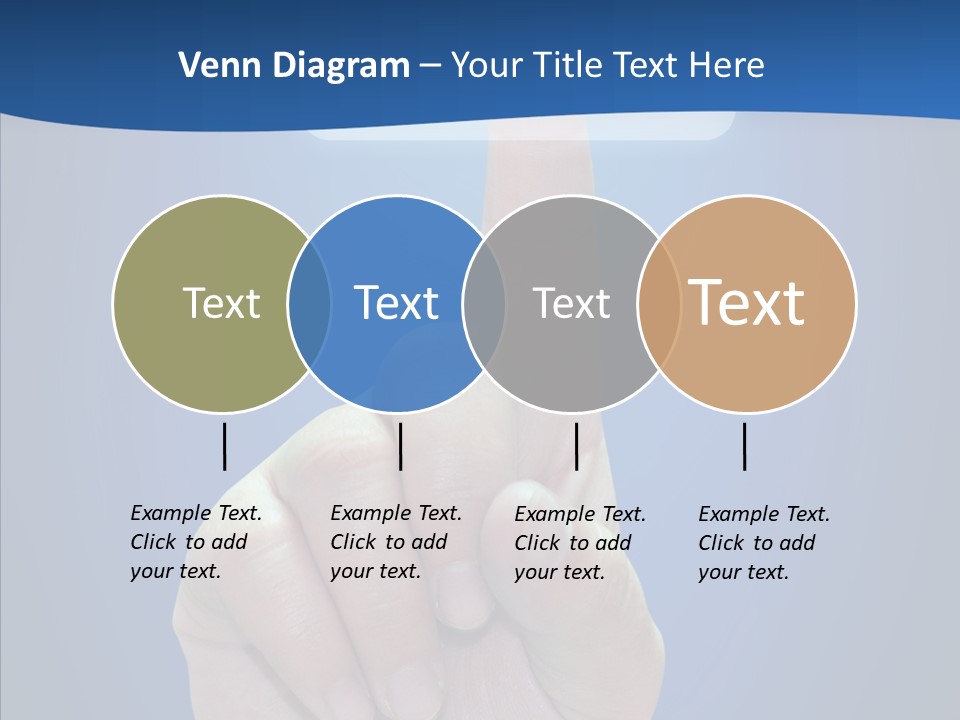 Venn Diagram – Your Title Text Here

Text

Text

Text

Text

Example Text. Click to add your text.

Example Text. Click to add your text.

Example Text. Click to add your text.

Example Text. Click to add your text.